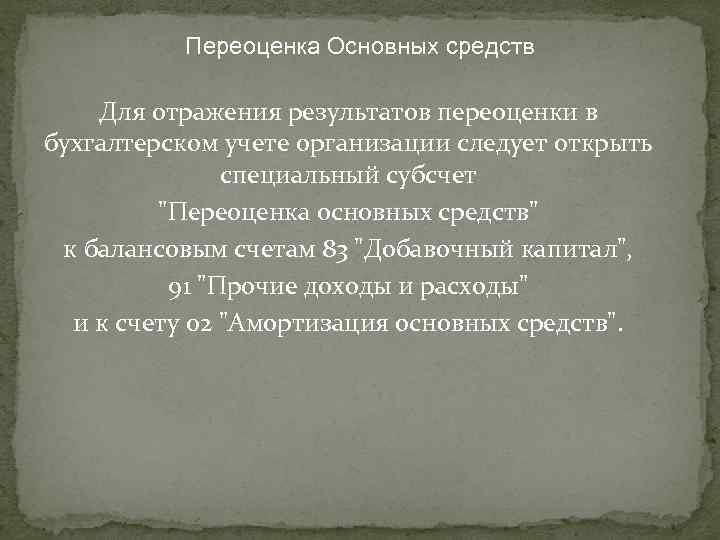 Переоценка Основных средств

Для отражения результатов переоценки в бухгалтерском учете организации следует открыть специальный субсчет
"Переоценка основных средств"
к балансовым счетам 83 "Добавочный капитал",
91 "Прочие доходы и расходы"
и к счету 02 "Амортизация основных средств".